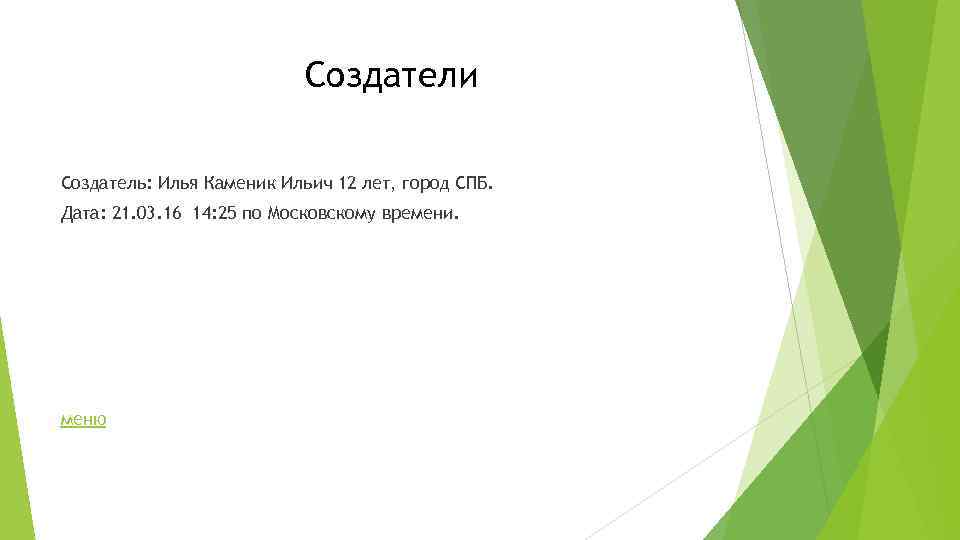 Создатели

Создатель: Илья Каменик Ильич 12 лет, город СПБ.

Дата: 21.03.16 14:25 по Московскому времени.

меню